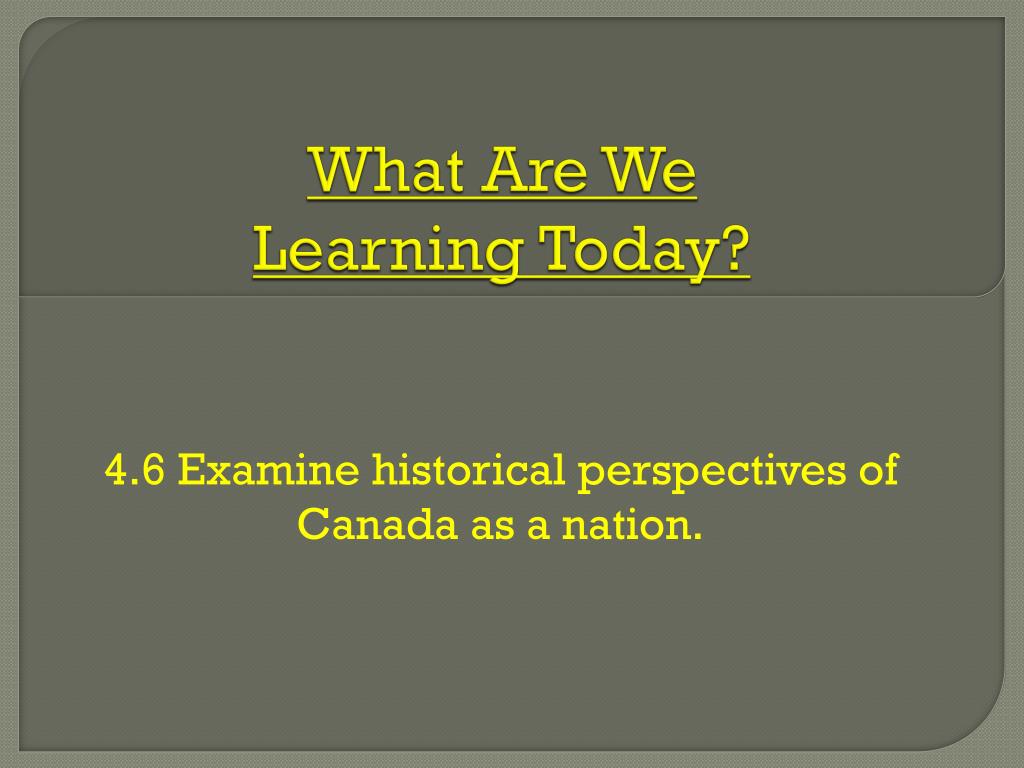 What Are We Learning Today?

4.6 Examine historical perspectives of Canada as a nation.